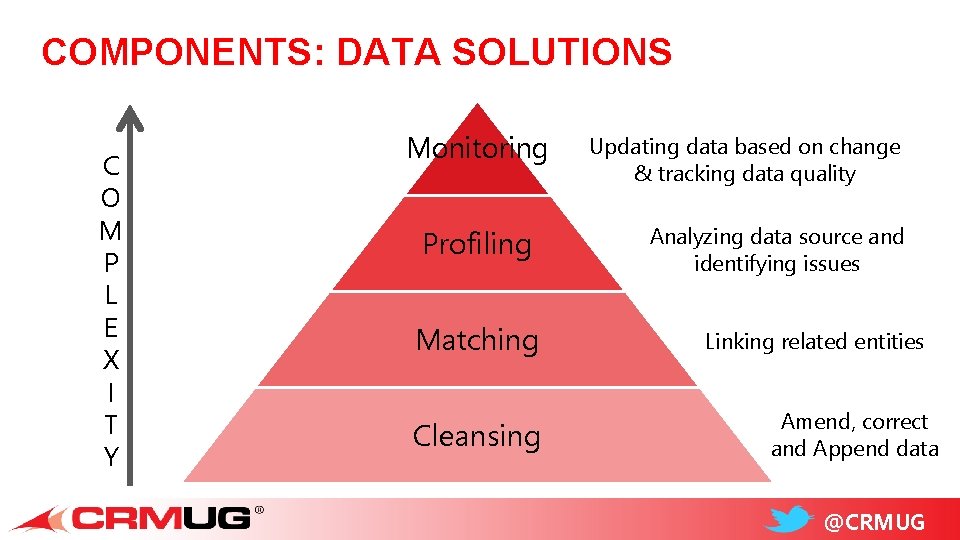 COMPONENTS: DATA SOLUTIONS

C
O
M
P
L
E
X
I
T
Y

Monitoring

Updating data based on change & tracking data quality

Profiling

Analyzing data source and identifying issues

Matching

Linking related entities

Cleansing

Amend, correct and Append data

CRMUG®

@CRMUG